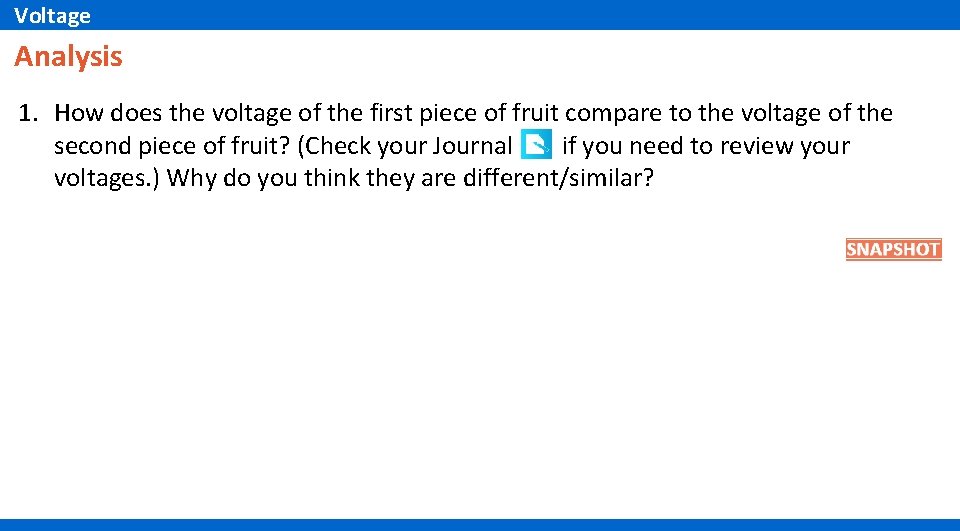 Voltage

Analysis

1. How does the voltage of the first piece of fruit compare to the voltage of the second piece of fruit? (Check your Journal if you need to review your voltages.) Why do you think they are different/similar?

SNAPSHOT